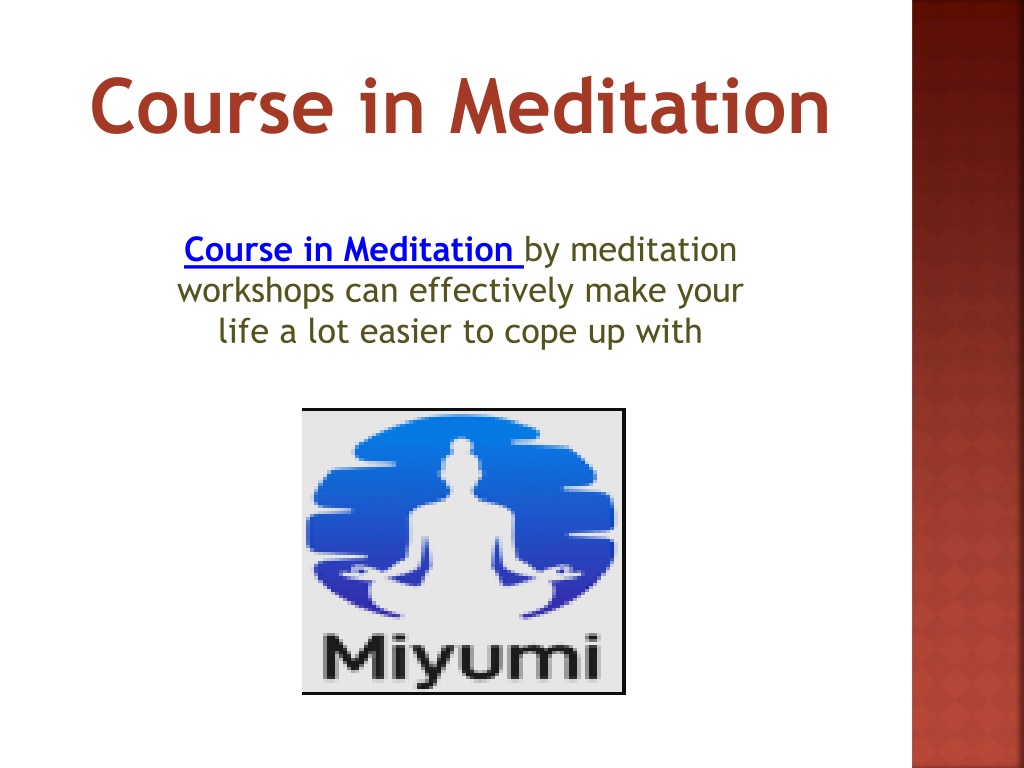 Course in Meditation

Course in Meditation by meditation workshops can effectively make your life a lot easier to cope up with

Miyumi